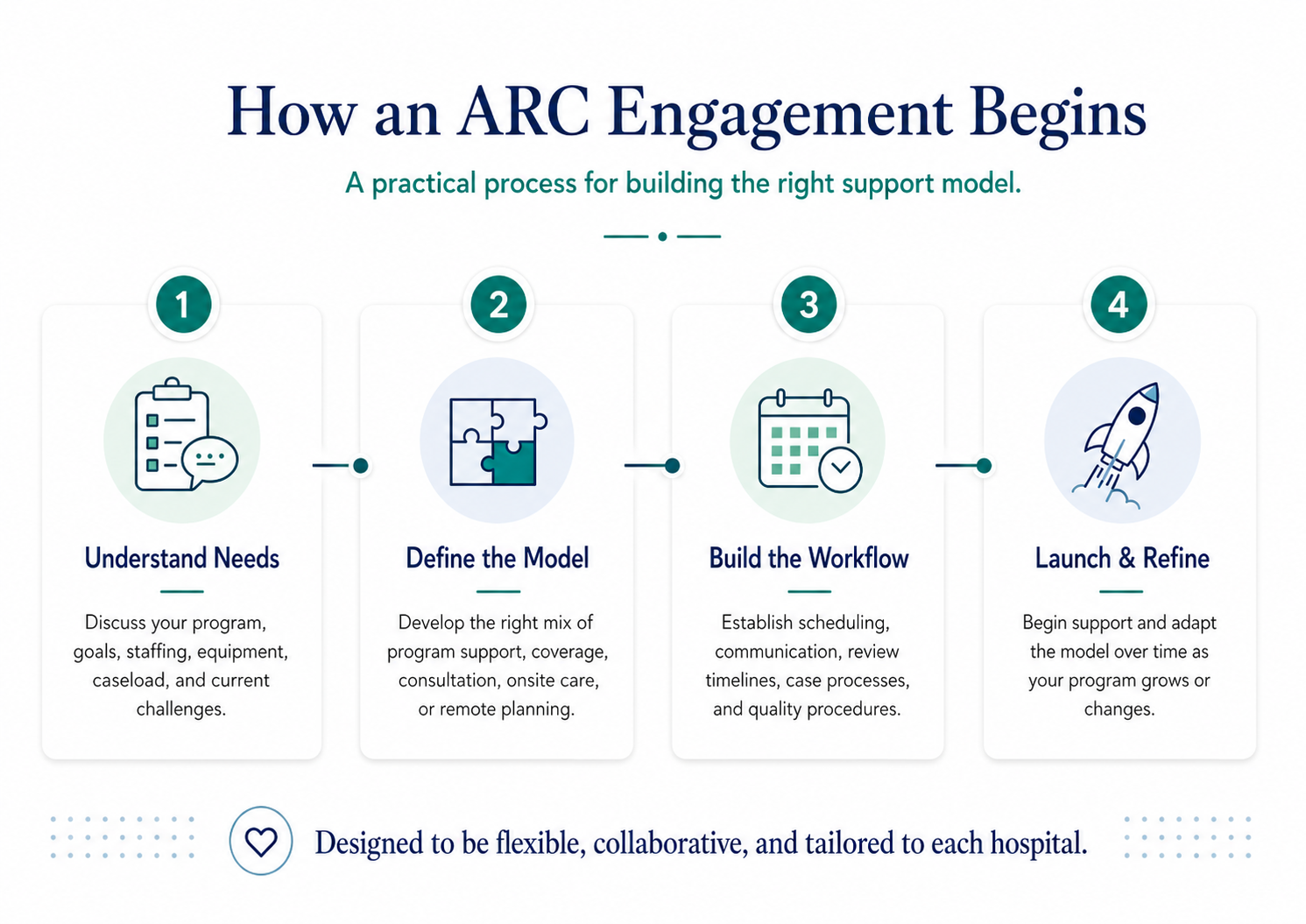 How an ARC Engagement Begins

A practical process for building the right support model.

1

Understand Needs

Discuss your program, goals, staffing, equipment, caseload, and current challenges.

2

Define the Model

Develop the right mix of program support, coverage, consultation, onsite care, or remote planning.

3

Build the Workflow

Establish scheduling, communication, review timelines, case processes, and quality procedures.

4

Launch & Refine

Begin support and adapt the model over time as your program grows or changes.

Designed to be flexible, collaborative, and tailored to each hospital.